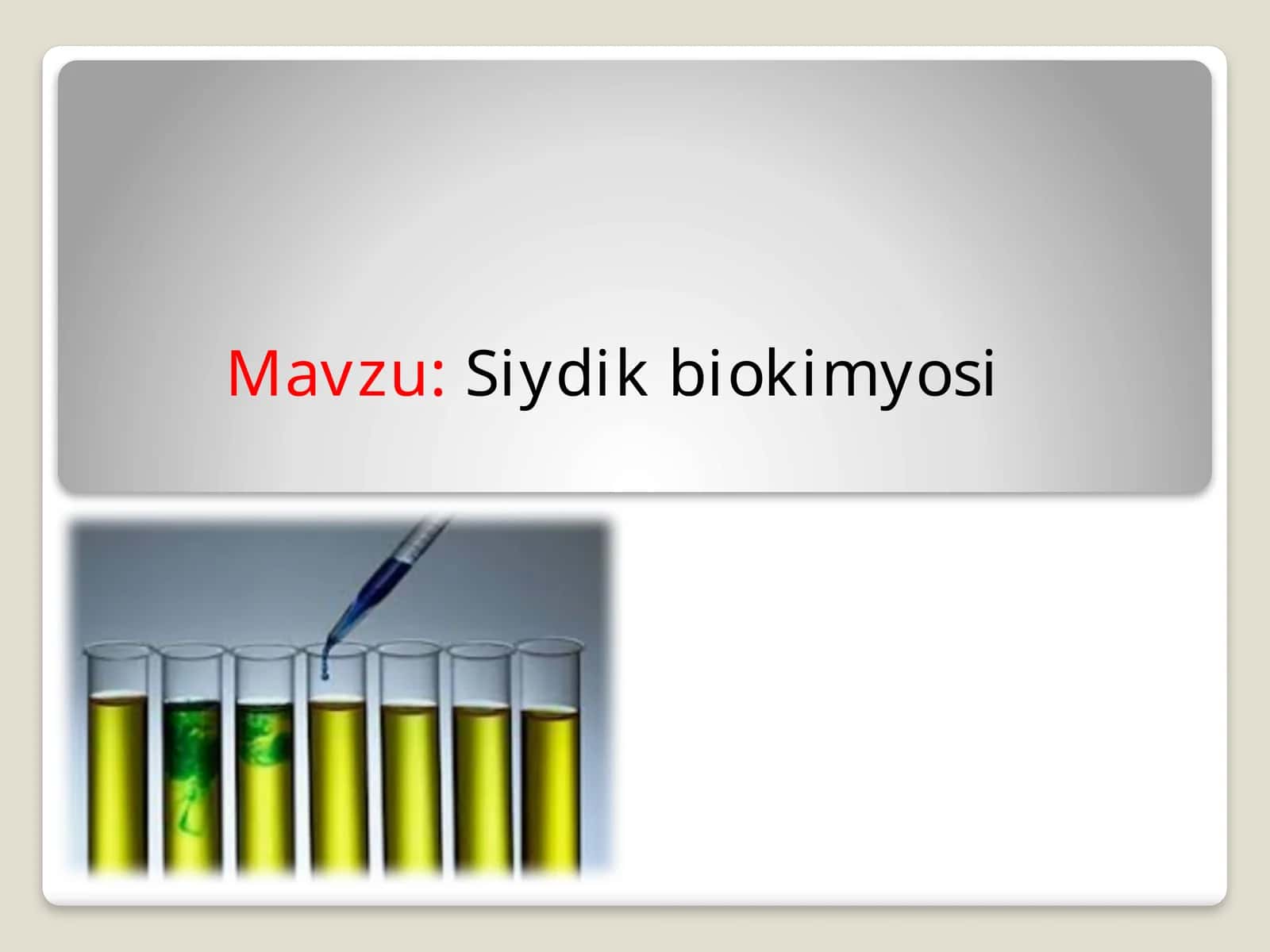 Mavzu: Siydik biokimyosi